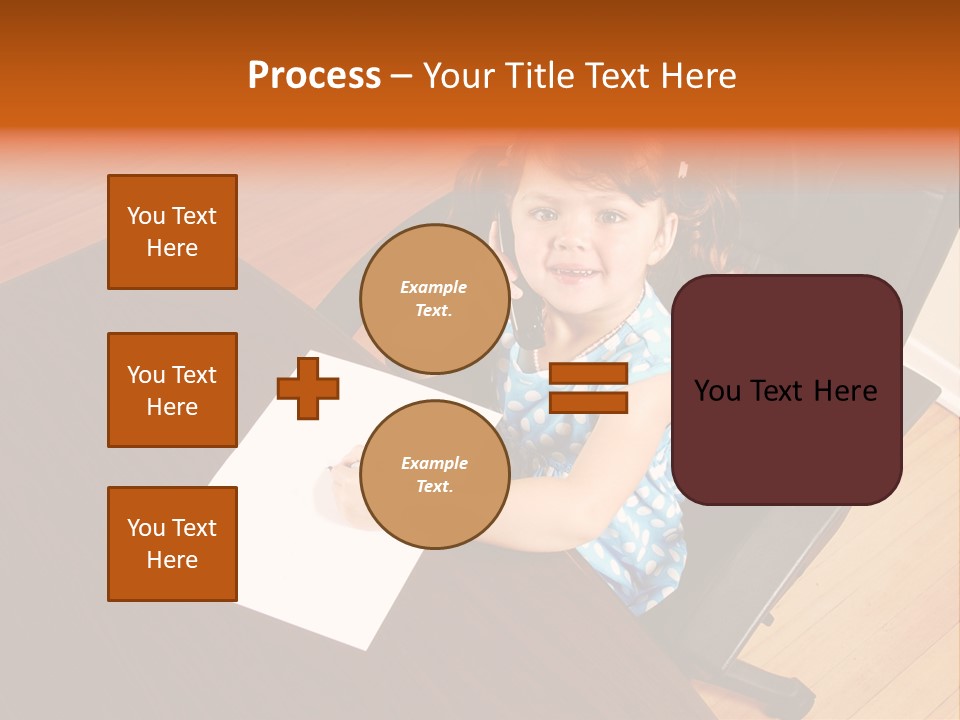 Process – Your Title Text Here

You Text Here

You Text Here

You Text Here

Example Text.

Example Text.

You Text Here